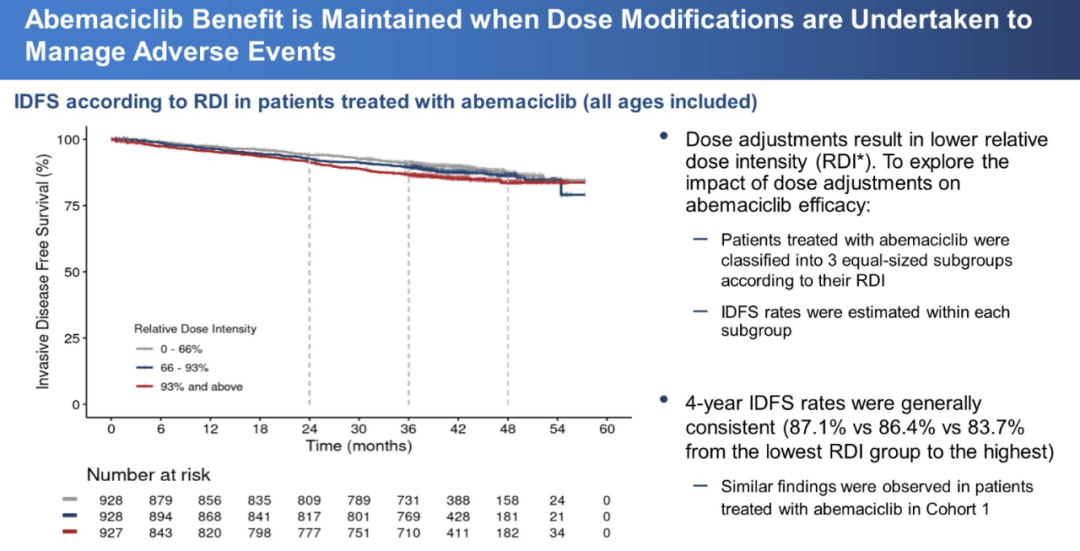 Abemaciclib Benefit is Maintained when Dose Modifications are Undertaken to Manage Adverse Events

IDFS according to RDI in patients treated with abemaciclib (all ages included)

Invasive Disease Free Survival (%)

100
75
50
25
0

Relative Dose Intensity
0 - 66%
66 - 93%
93% and above

0 6 12 18 24 30 36 42 48 54 60
Time (months)

Number at risk

| 928 | 879 | 856 | 835 | 809 | 789 | 731 | 388 | 158 | 24 | 0 |
|---|---|---|---|---|---|---|---|---|---|---|
| 928 | 894 | 868 | 841 | 817 | 801 | 769 | 428 | 181 | 21 | 0 |
| 927 | 843 | 820 | 798 | 777 | 751 | 710 | 411 | 182 | 34 | 0 |

• Dose adjustments result in lower relative dose intensity (RDI*). To explore the impact of dose adjustments on abemaciclib efficacy:

– Patients treated with abemaciclib were classified into 3 equal-sized subgroups according to their RDI

– IDFS rates were estimated within each subgroup

• 4-year IDFS rates were generally consistent (87.1% vs 86.4% vs 83.7% from the lowest RDI group to the highest)

– Similar findings were observed in patients treated with abemaciclib in Cohort 1